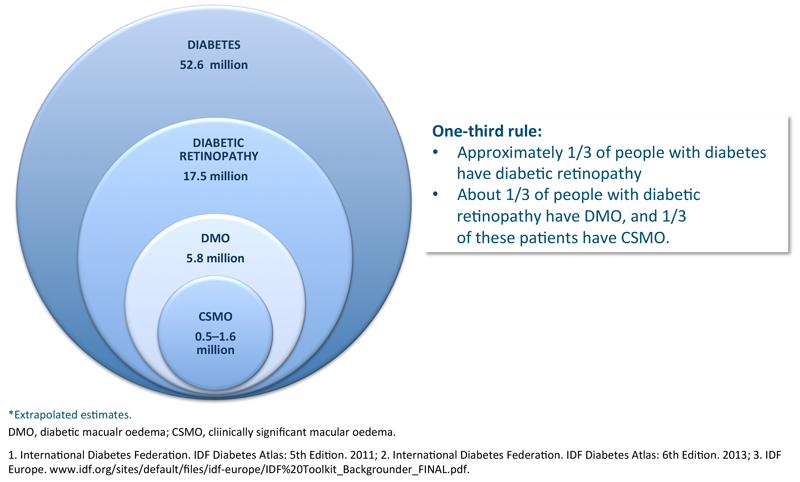 DIABETES
52.6 million

DIABETIC RETINOPATHY
17.5 million

DMO
5.8 million

CSMO
0.5–1.6 million

One-third rule:
• Approximately 1/3 of people with diabetes have diabetic retinopathy
• About 1/3 of people with diabetic retinopathy have DMO, and 1/3 of these patients have CSMO.

*Extrapolated estimates.
DMO, diabetic macualr oedema; CSMO, cliinically significant macular oedema.

1. International Diabetes Federation. IDF Diabetes Atlas: 5th Edition. 2011; 2. International Diabetes Federation. IDF Diabetes Atlas: 6th Edition. 2013; 3. IDF Europe. www.idf.org/sites/default/files/idf-europe/IDF%20Toolkit_Backgrounder_FINAL.pdf.